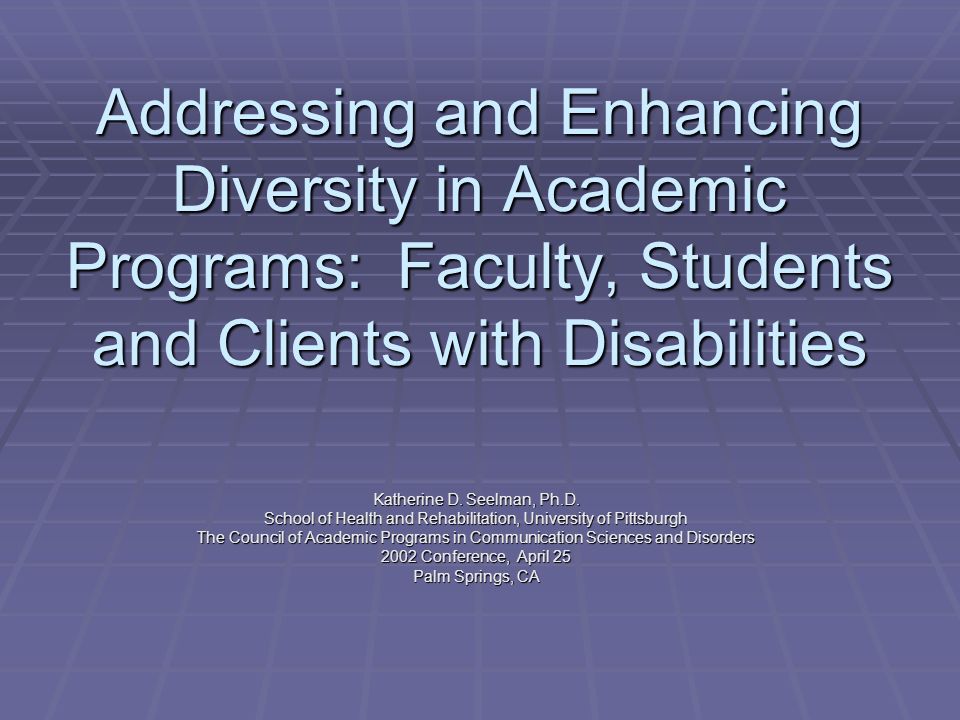 Addressing and Enhancing Diversity in Academic Programs:  Faculty, Students and Clients with Disabilities

Katherine D. Seelman, Ph.D.
School of Health and Rehabilitation, University of Pittsburgh
The Council of Academic Programs in Communication Sciences and Disorders
2002 Conference,  April 25
Palm Springs, CA